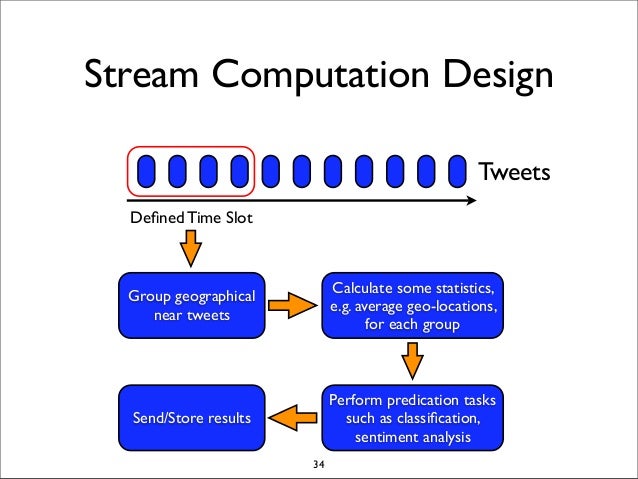 Stream Computation Design

Tweets

Defined Time Slot

Group geographical near tweets

Calculate some statistics, e.g. average geo-locations, for each group

Perform predication tasks such as classification, sentiment analysis

Send/Store results

34